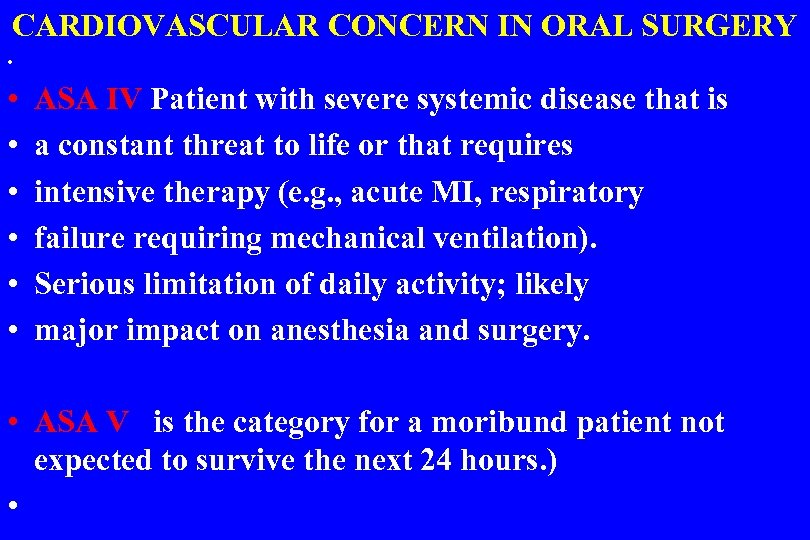 CARDIOVASCULAR CONCERN IN ORAL SURGERY

•

• ASA IV Patient with severe systemic disease that is
• a constant threat to life or that requires
• intensive therapy (e.g., acute MI, respiratory
• failure requiring mechanical ventilation).
• Serious limitation of daily activity; likely
• major impact on anesthesia and surgery.

• ASA V is the category for a moribund patient not expected to survive the next 24 hours.)

•